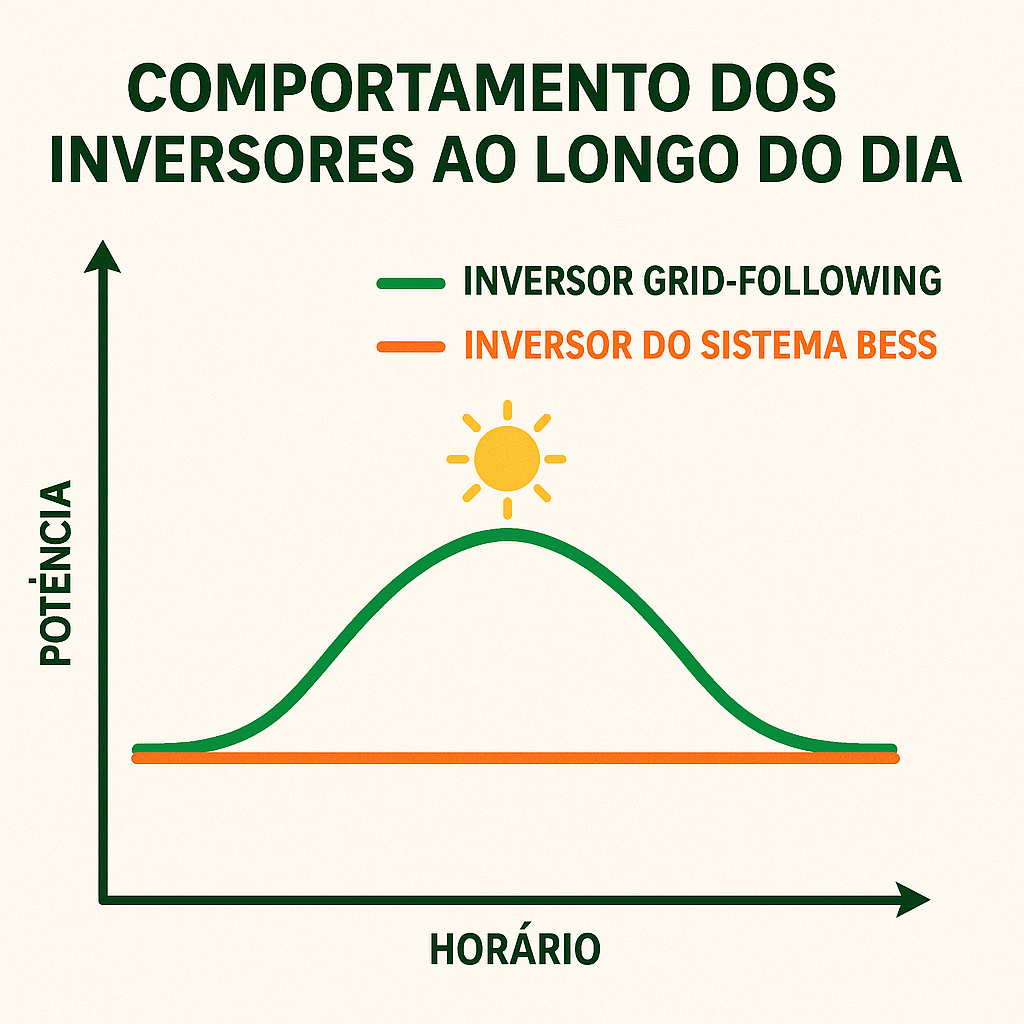 COMPORTAMENTO DOS INVERSORES AO LONGO DO DIA

INVERSOR GRID-FOLLOWING

INVERSOR DO SISTEMA BESS

POTÊNCIA

HORÁRIO